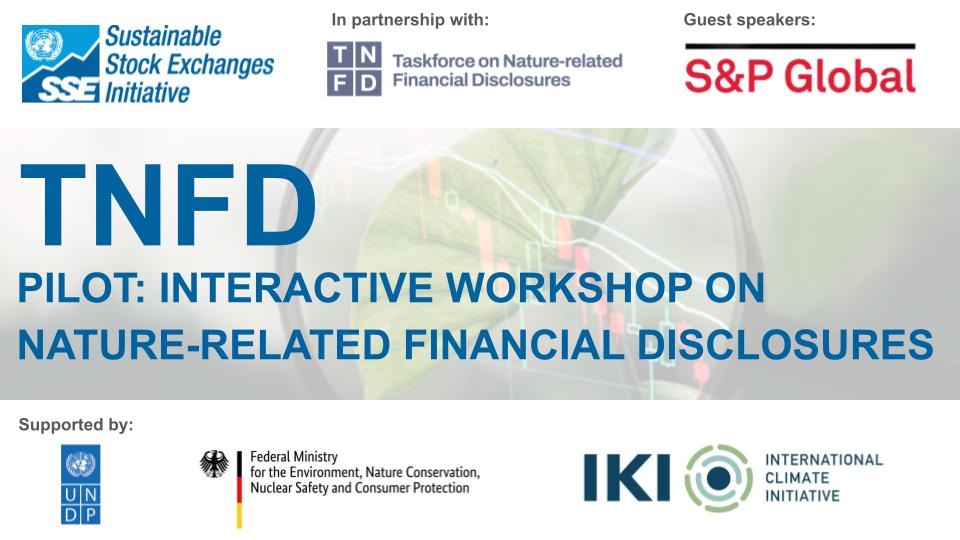 Sustainable Stock Exchanges Initiative
SSE

In partnership with:

T N F D
Taskforce on Nature-related Financial Disclosures

Guest speakers:

S&P Global

TNFD

PILOT: INTERACTIVE WORKSHOP ON NATURE-RELATED FINANCIAL DISCLOSURES

Supported by:

U N D P

Federal Ministry for the Environment, Nature Conservation, Nuclear Safety and Consumer Protection

IKI
INTERNATIONAL CLIMATE INITIATIVE